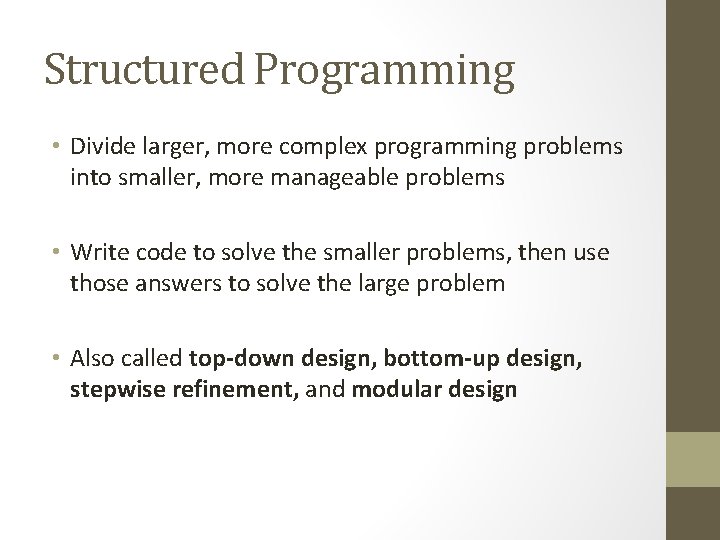 Structured Programming

• Divide larger, more complex programming problems into smaller, more manageable problems

• Write code to solve the smaller problems, then use those answers to solve the large problem

• Also called top-down design, bottom-up design, stepwise refinement, and modular design